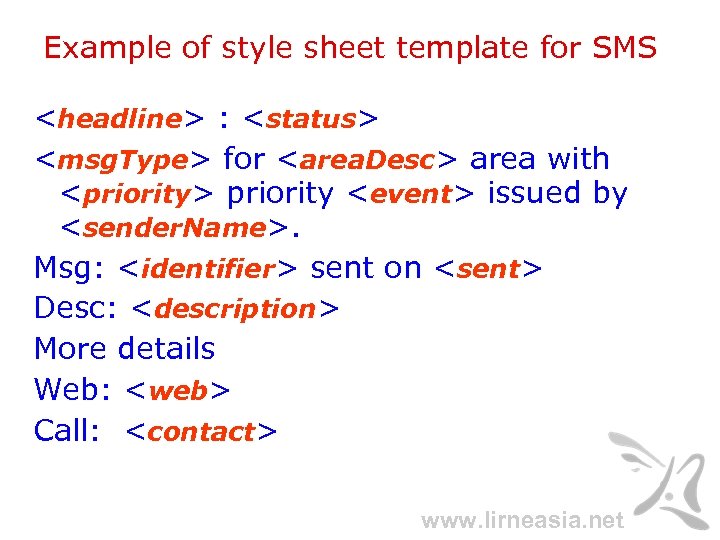 Example of style sheet template for SMS

<headline> : <status>

<msgType> for <areaDesc> area with <priority> priority <event> issued by <senderName>.

Msg: <identifier> sent on <sent>

Desc: <description>

More details

Web: <web>

Call: <contact>

www.lirneasia.net